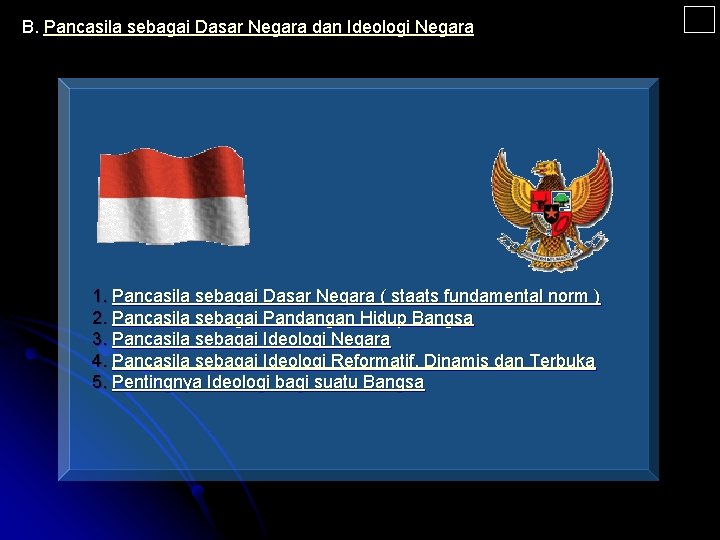 B. Pancasila sebagai Dasar Negara dan Ideologi Negara

1. Pancasila sebagai Dasar Negara ( staats fundamental norm )
2. Pancasila sebagai Pandangan Hidup Bangsa
3. Pancasila sebagai Ideologi Negara
4. Pancasila sebagai Ideologi Reformatif, Dinamis dan Terbuka
5. Pentingnya Ideologi bagi suatu Bangsa